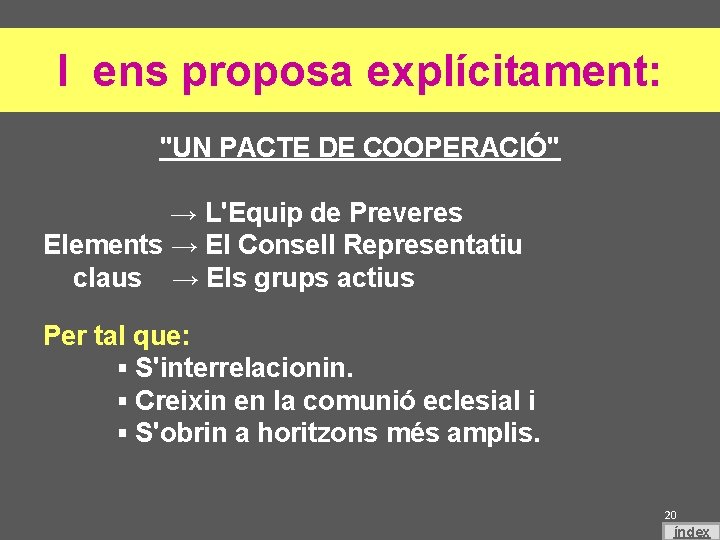 I ens proposa explícitament:

"UN PACTE DE COOPERACIÓ"

→ L'Equip de Preveres
Elements → El Consell Representatiu
claus → Els grups actius

Per tal que:
▪ S'interrelacionin.
▪ Creixin en la comunió eclesial i
▪ S'obrin a horitzons més amplis.

20
índex